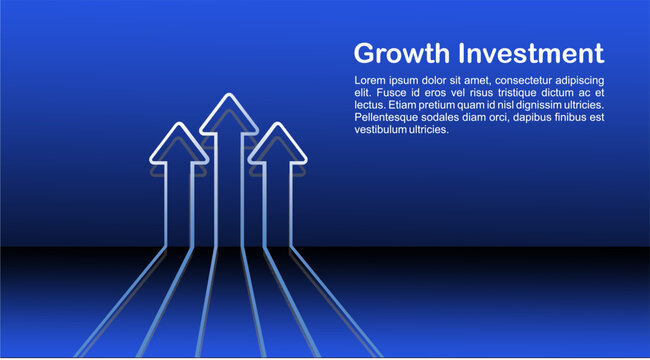 Growth Investment

Lorem ipsum dolor sit amet, consectetur adipiscing elit. Fusce id eros vel risus tristique dictum ac et lectus. Etiam pretium quam id nisl dignissim ultricies. Pellentesque sodales diam orci, dapibus finibus est vestibulum ultricies.